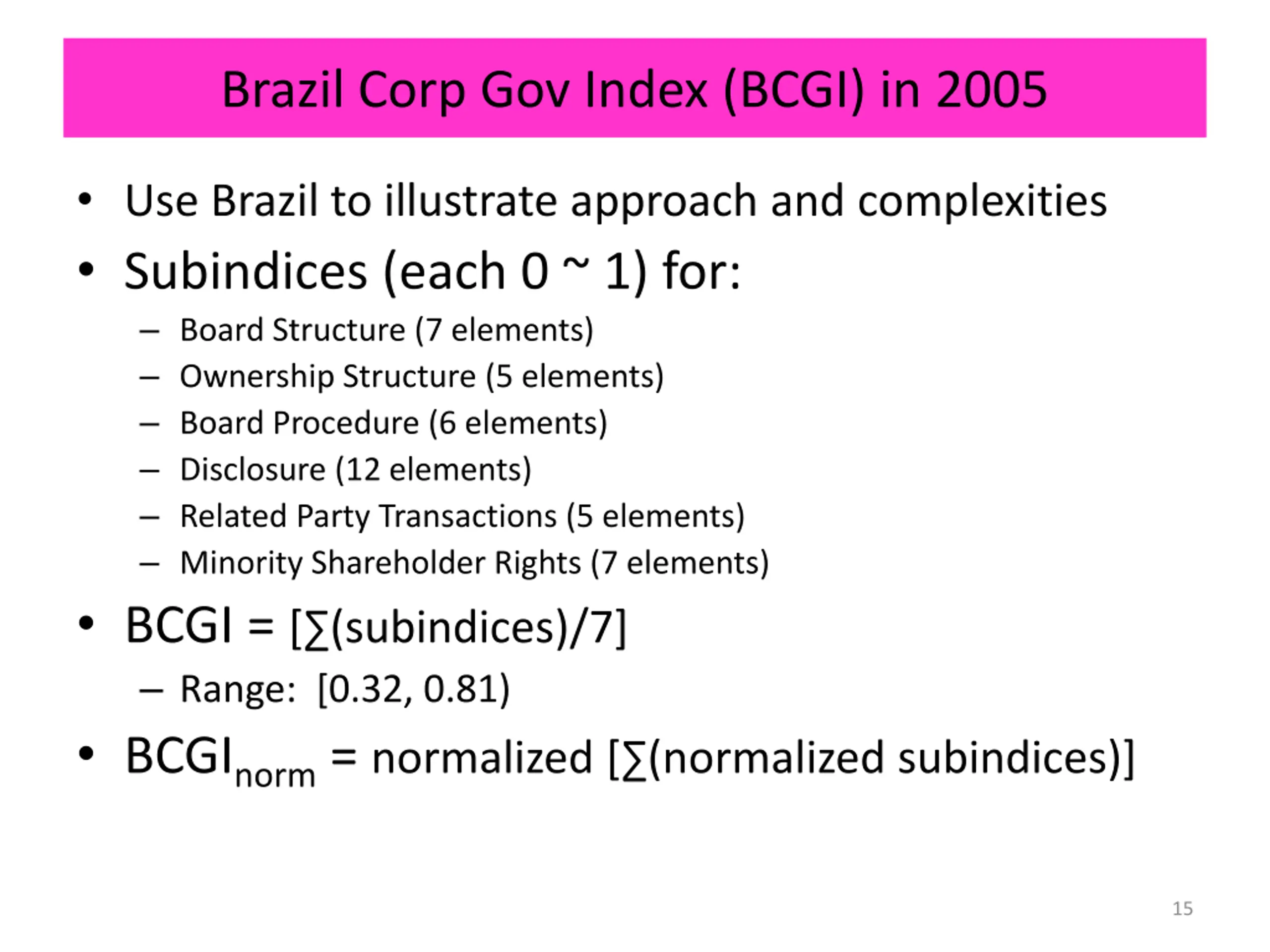 Brazil Corp Gov Index (BCGI) in 2005

• Use Brazil to illustrate approach and complexities
• Subindices (each 0 ~ 1) for:
  – Board Structure (7 elements)
  – Ownership Structure (5 elements)
  – Board Procedure (6 elements)
  – Disclosure (12 elements)
  – Related Party Transactions (5 elements)
  – Minority Shareholder Rights (7 elements)
• BCGI = [∑(subindices)/7]
  – Range: [0.32, 0.81)
• $BCGI_{norm}$ = normalized [∑(normalized subindices)]

15